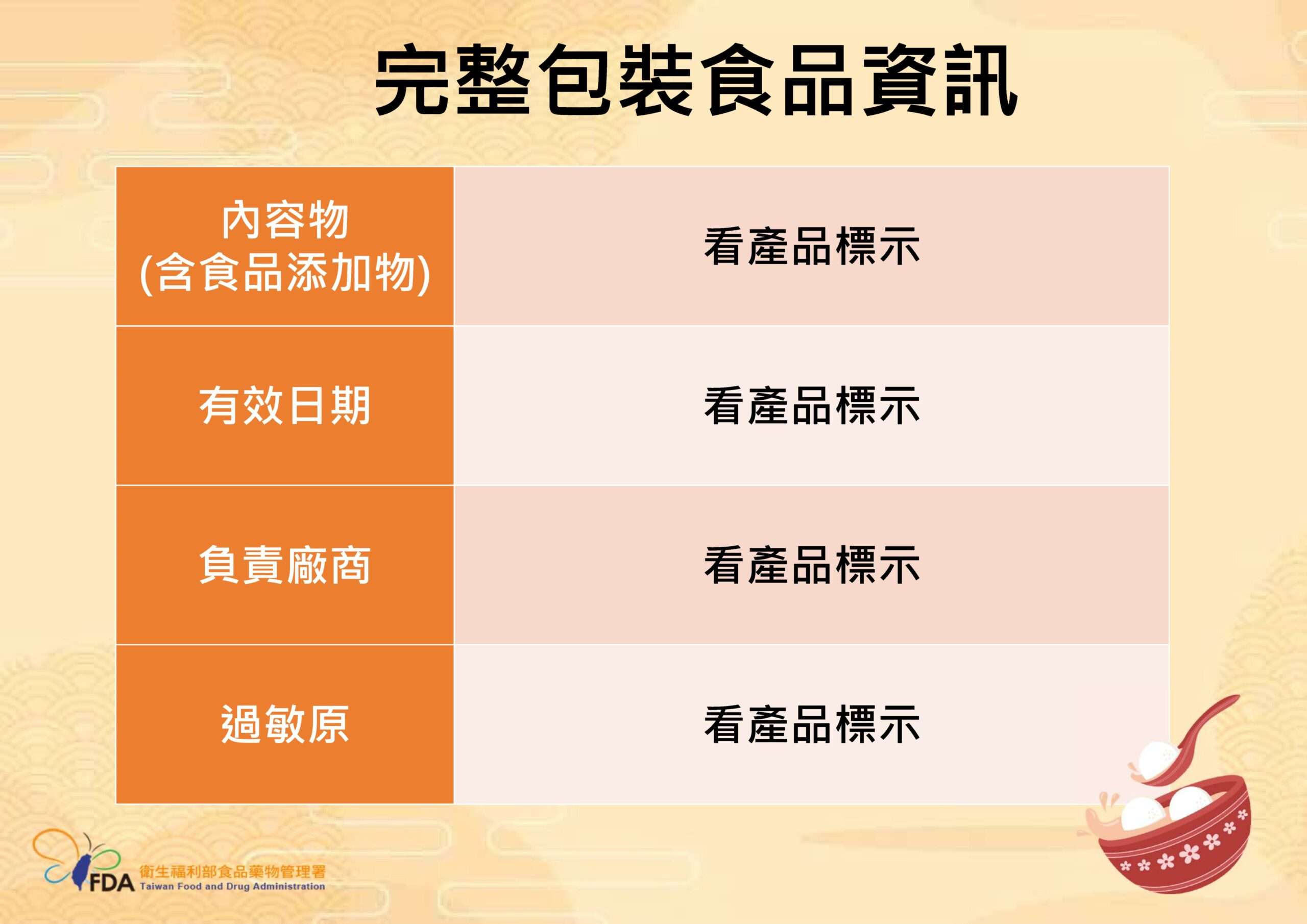 完整包裝食品資訊

| 內容物 (含食品添加物) | 看產品標示 |
|---|---|
| 有效日期 | 看產品標示 |
| 負責廠商 | 看產品標示 |
| 過敏原 | 看產品標示 |

FDA 衛生福利部食品藥物管理署
Taiwan Food and Drug Administration